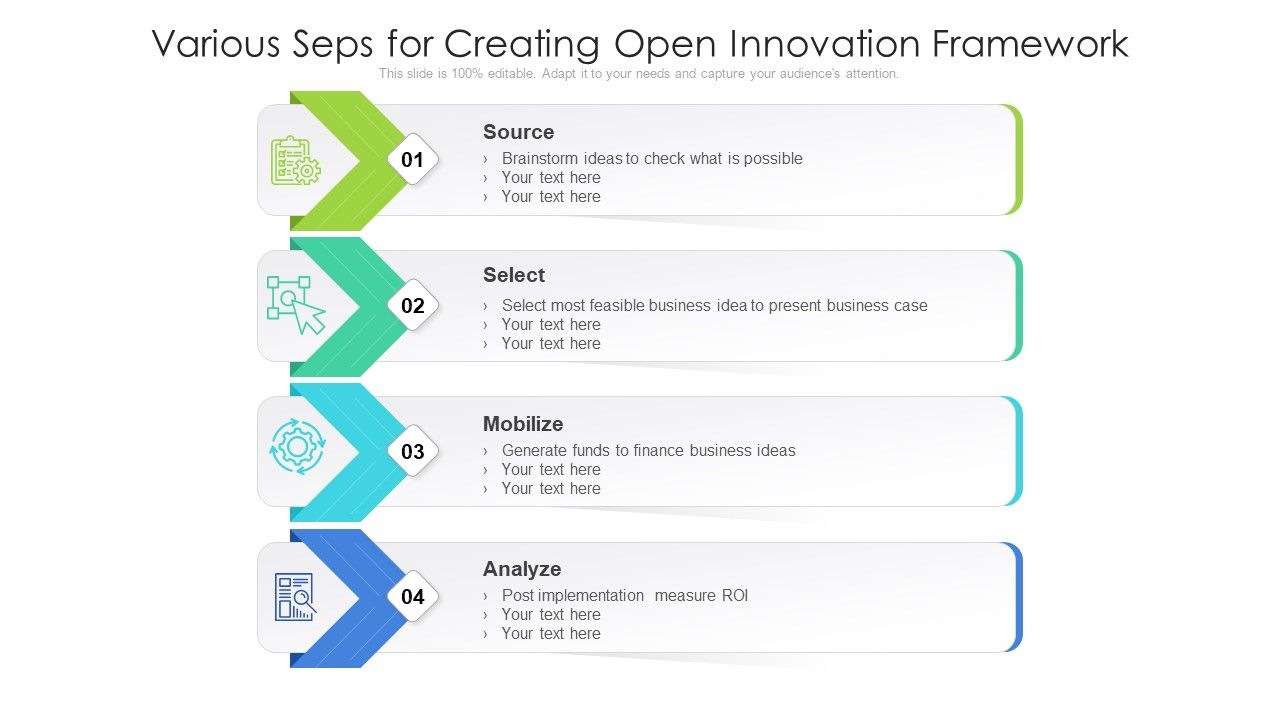 Various Seps for Creating Open Innovation Framework
This slide is 100% editable. Adapt it to your needs and capture your audience's attention.

01
Source
› Brainstorm ideas to check what is possible
› Your text here
› Your text here

02
Select
› Select most feasible business idea to present business case
› Your text here
› Your text here

03
Mobilize
› Generate funds to finance business ideas
› Your text here
› Your text here

04
Analyze
› Post implementation measure ROI
› Your text here
› Your text here